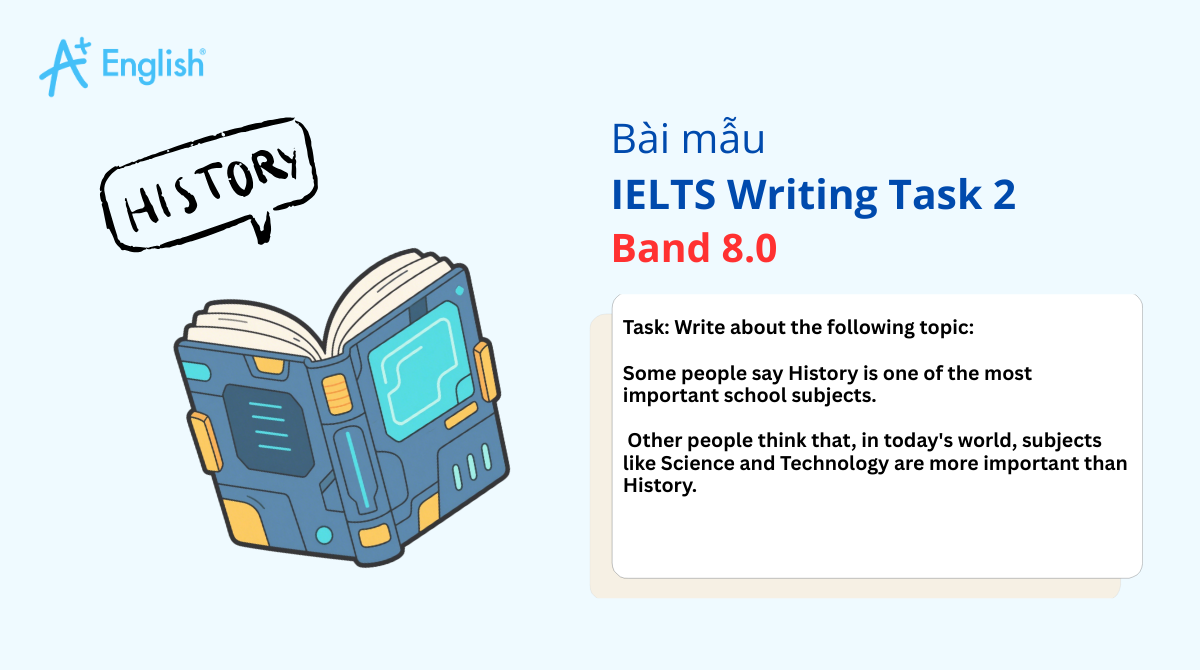 A+ English®

HISTORY

Bài mẫu
IELTS Writing Task 2
Band 8.0

Task: Write about the following topic:

Some people say History is one of the most important school subjects.

Other people think that, in today's world, subjects like Science and Technology are more important than History.